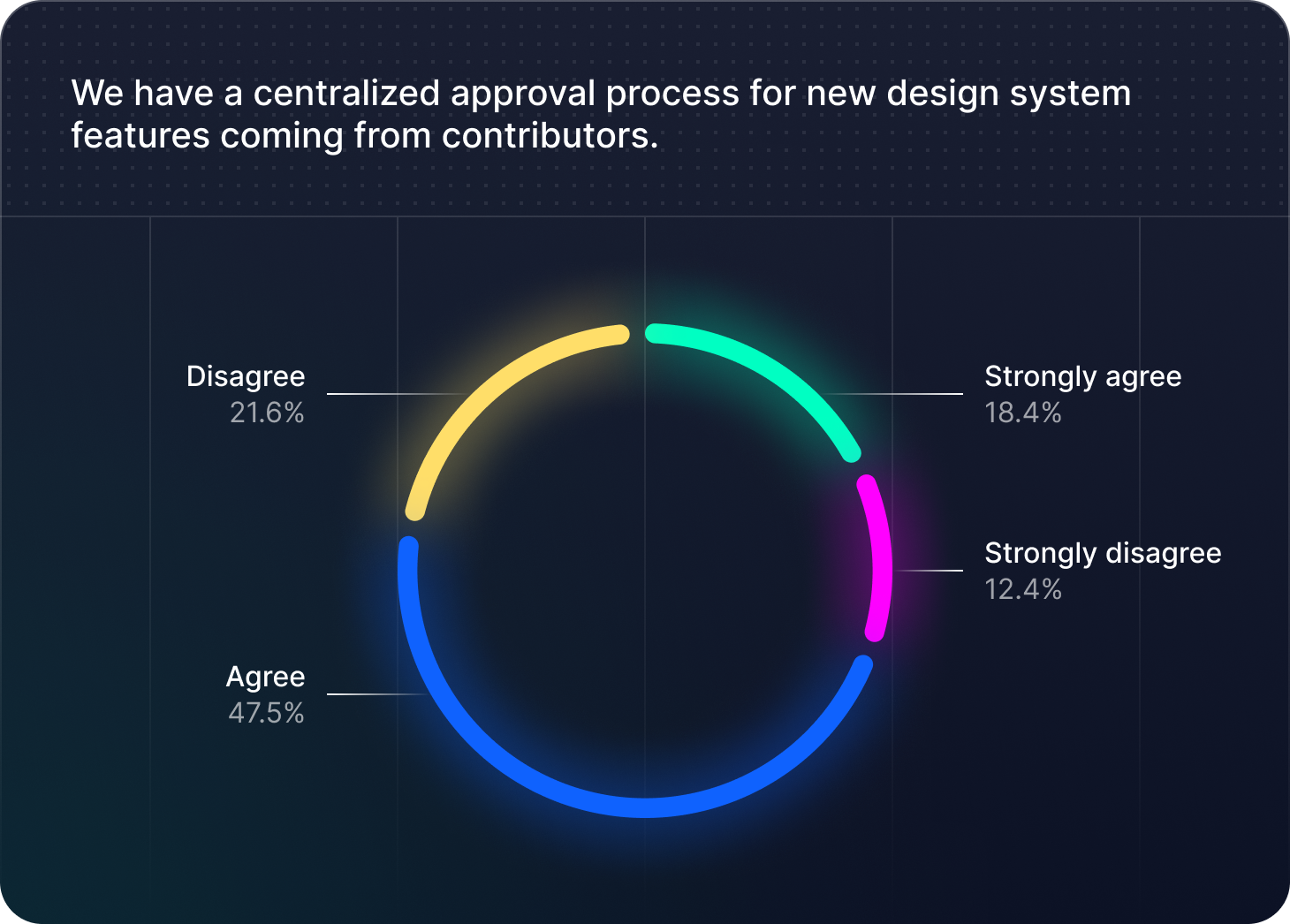 We have a centralized approval process for new design system features coming from contributors.

Disagree
21.6%

Strongly agree
18.4%

Strongly disagree
12.4%

Agree
47.5%